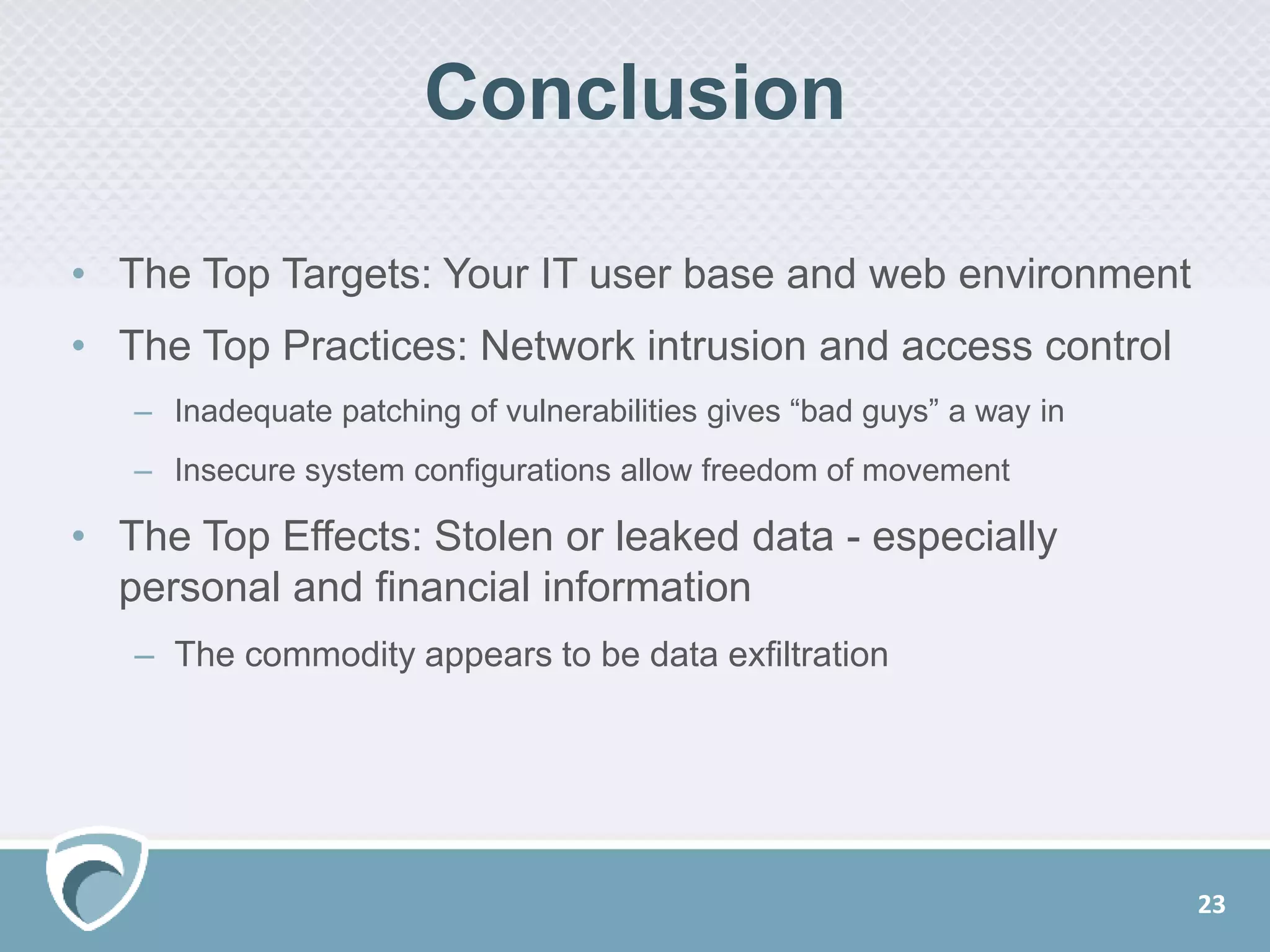 Conclusion

• The Top Targets: Your IT user base and web environment

• The Top Practices: Network intrusion and access control

– Inadequate patching of vulnerabilities gives “bad guys” a way in

– Insecure system configurations allow freedom of movement

• The Top Effects: Stolen or leaked data - especially personal and financial information

– The commodity appears to be data exfiltration

23